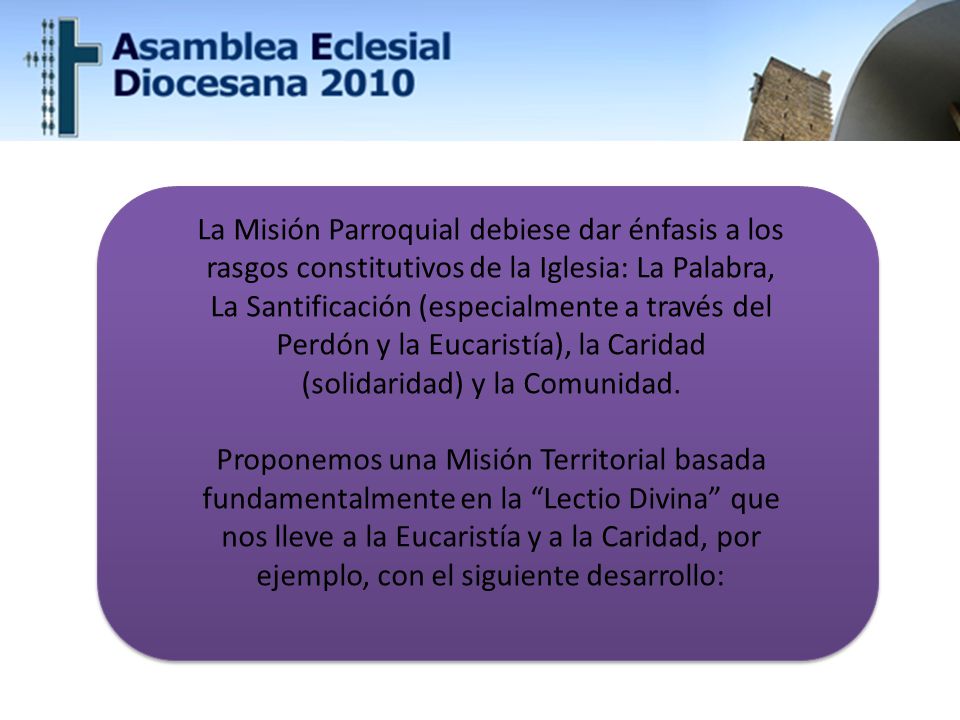 Asamblea Eclesial Diocesana 2010

La Misión Parroquial debiese dar énfasis a los rasgos constitutivos de la Iglesia: La Palabra, La Santificación (especialmente a través del Perdón y la Eucaristía), la Caridad (solidaridad) y la Comunidad.

Proponemos una Misión Territorial basada fundamentalmente en la “Lectio Divina” que nos lleve a la Eucaristía y a la Caridad, por ejemplo, con el siguiente desarrollo: